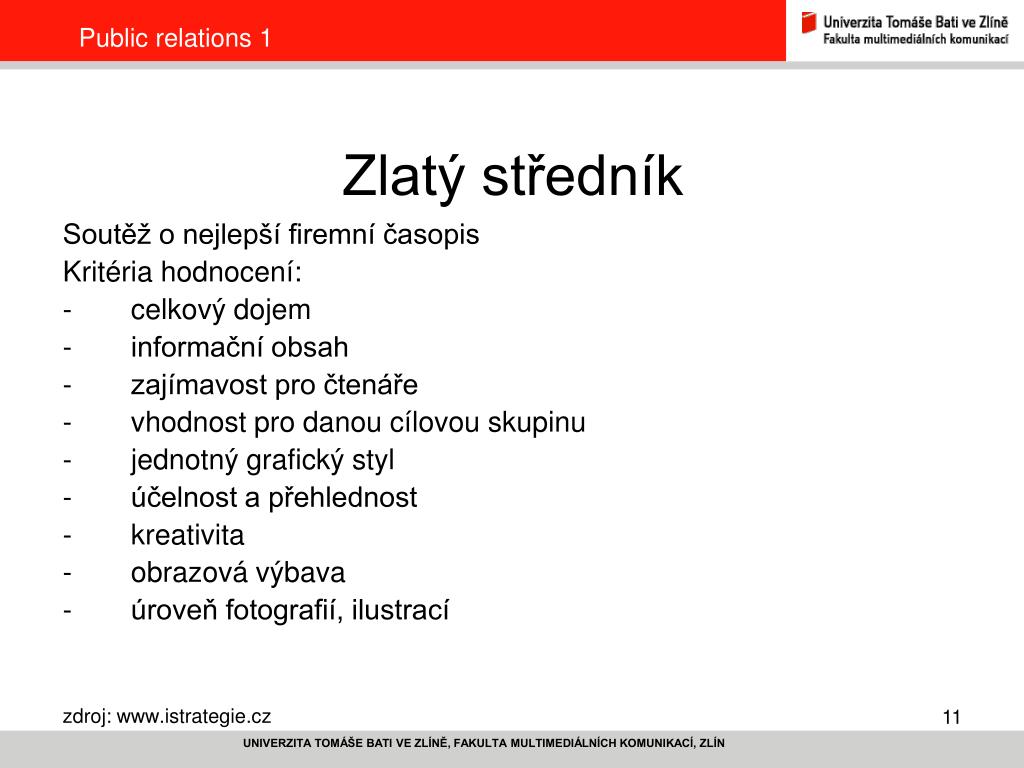 Public relations 1

Univerzita Tomáše Bati ve Zlíně
Fakulta multimediálních komunikací

Zlatý středník

Soutěž o nejlepší firemní časopis
Kritéria hodnocení:
- celkový dojem
- informační obsah
- zajímavost pro čtenáře
- vhodnost pro danou cílovou skupinu
- jednotný grafický styl
- účelnost a přehlednost
- kreativita
- obrazová výbava
- úroveň fotografií, ilustrací

zdroj: www.istrategie.cz

11

UNIVERZITA TOMÁŠE BATI VE ZLÍNĚ, FAKULTA MULTIMEDIÁLNÍCH KOMUNIKACÍ, ZLÍN